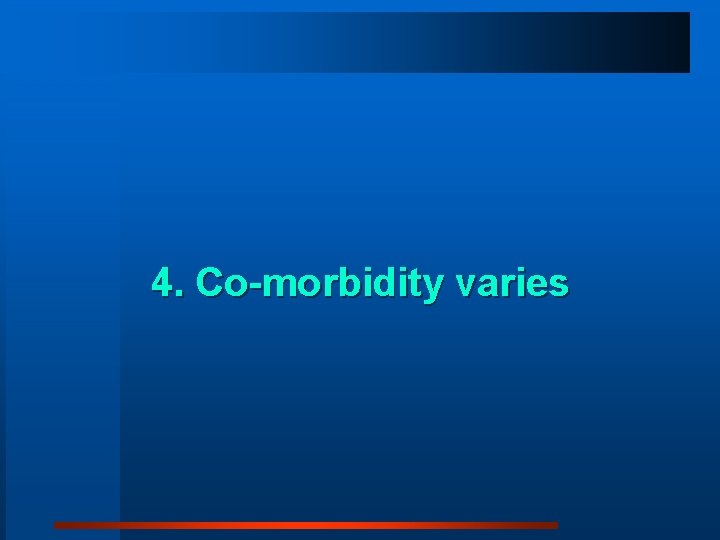 4. Co-morbidity varies